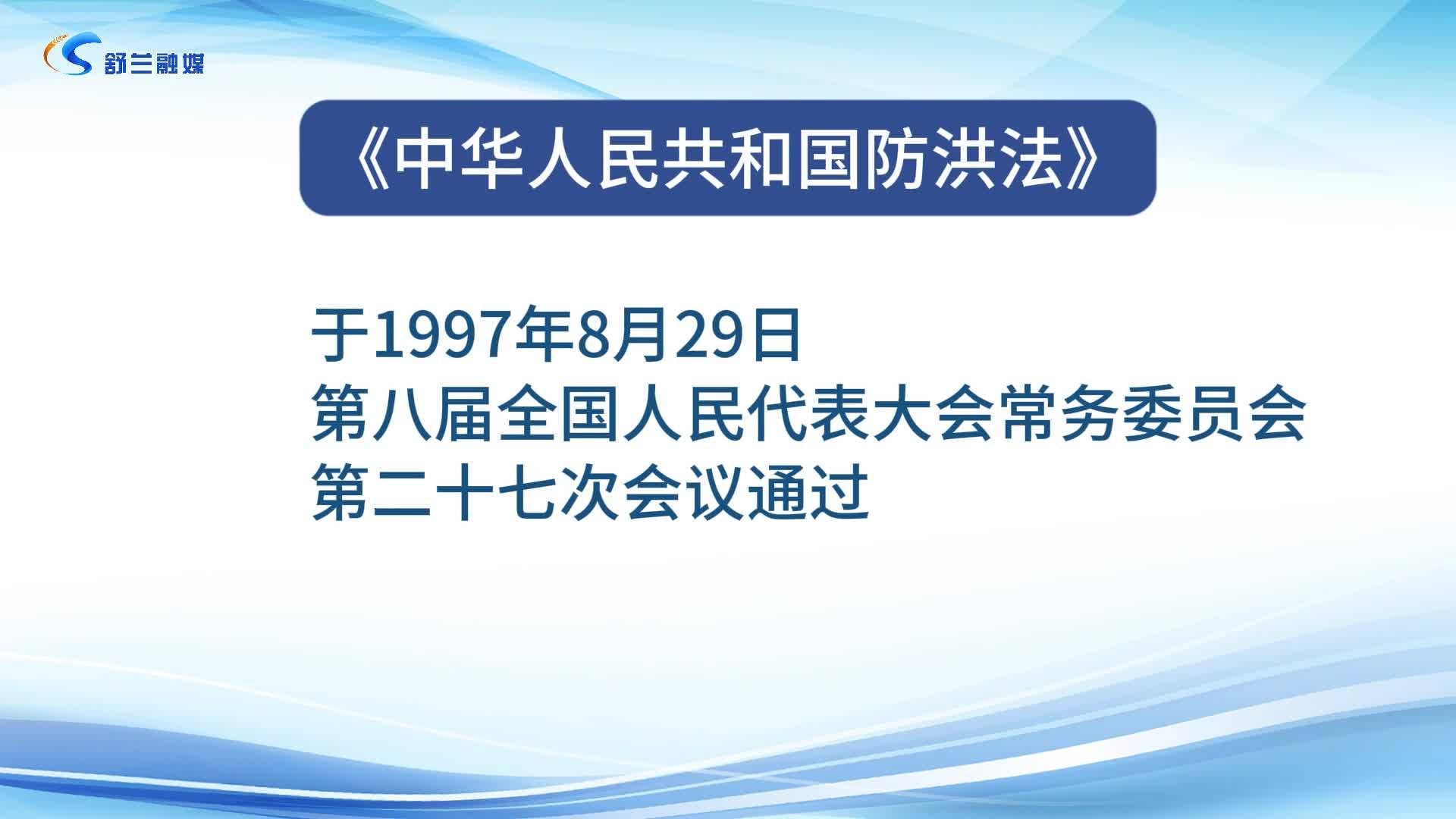 舒兰融媒

《中华人民共和国防洪法》

于1997年8月29日
第八届全国人民代表大会常务委员会
第二十七次会议通过